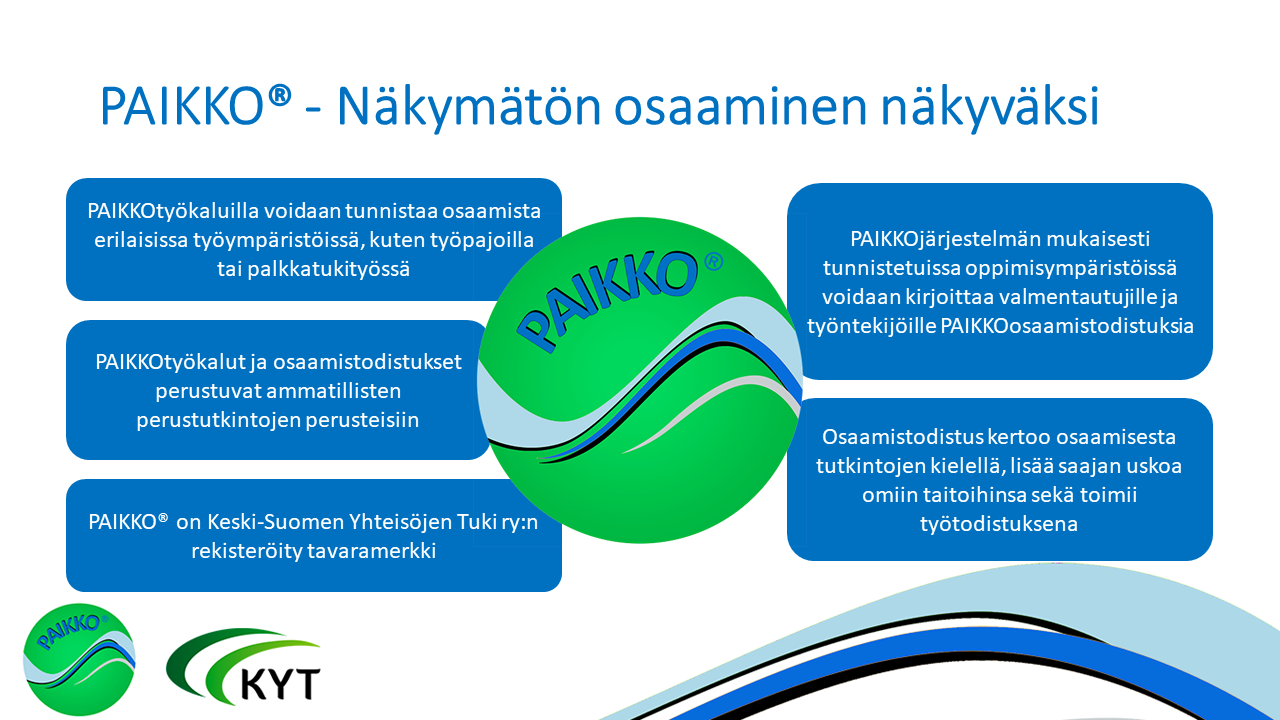 PAIKKO® - Näkymätön osaaminen näkyväksi

PAIKKOtyökaluilla voidaan tunnistaa osaamista erilaisissa työympäristöissä, kuten työpajoilla tai palkkatukityössä

PAIKKOtyökalut ja osaamistodistukset perustuvat ammatillisten perustutkintojen perusteisiin

PAIKKO® on Keski-Suomen Yhteisöjen Tuki ry:n rekisteröity tavaramerkki

PAIKKO®

PAIKKOjärjestelmän mukaisesti tunnistetuissa oppimisympäristöissä voidaan kirjoittaa valmentautujille ja työntekijöille PAIKKOosaamistodistuksia

Osaamistodistus kertoo osaamisesta tutkintojen kielellä, lisää saajan uskoa omiin taitoihinsa sekä toimii työtodistuksena

PAIKKO®

KYT